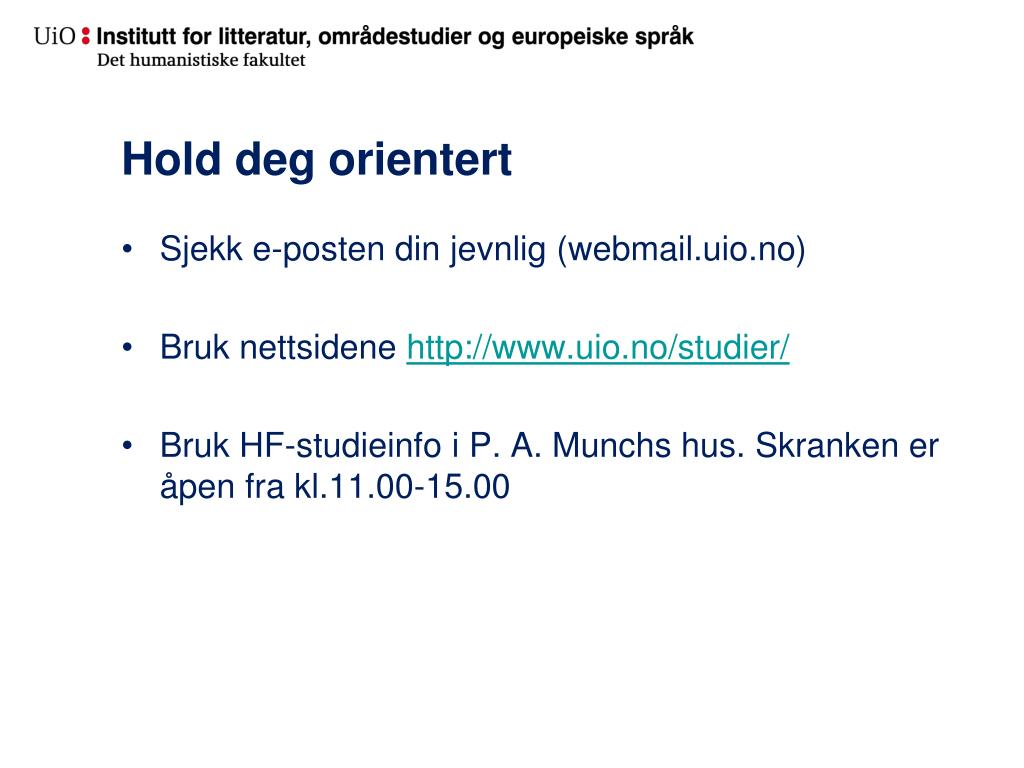 UiO : Institutt for litteratur, områdestudier og europeiske språk
Det humanistiske fakultet

Hold deg orientert

• Sjekk e-posten din jevnlig (webmail.uio.no)

• Bruk nettsidene http://www.uio.no/studier/

• Bruk HF-studieinfo i P. A. Munchs hus. Skranken er åpen fra kl.11.00-15.00